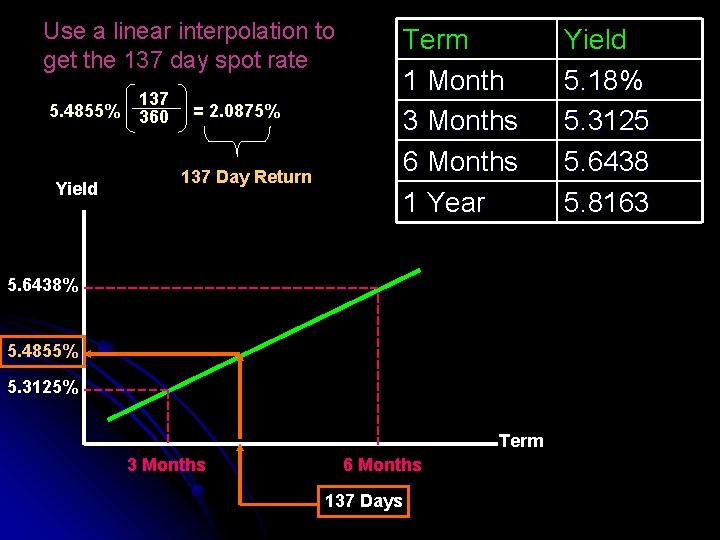 Use a linear interpolation to get the 137 day spot rate

$5.4855\% \left(\frac{137}{360}\right) = 2.0875\%$

137 Day Return

| Term | Yield |
|---|---|
| 1 Month | 5.18% |
| 3 Months | 5.3125 |
| 6 Months | 5.6438 |
| 1 Year | 5.8163 |

Yield

5.6438%

5.4855%

5.3125%

Term

3 Months

6 Months

137 Days